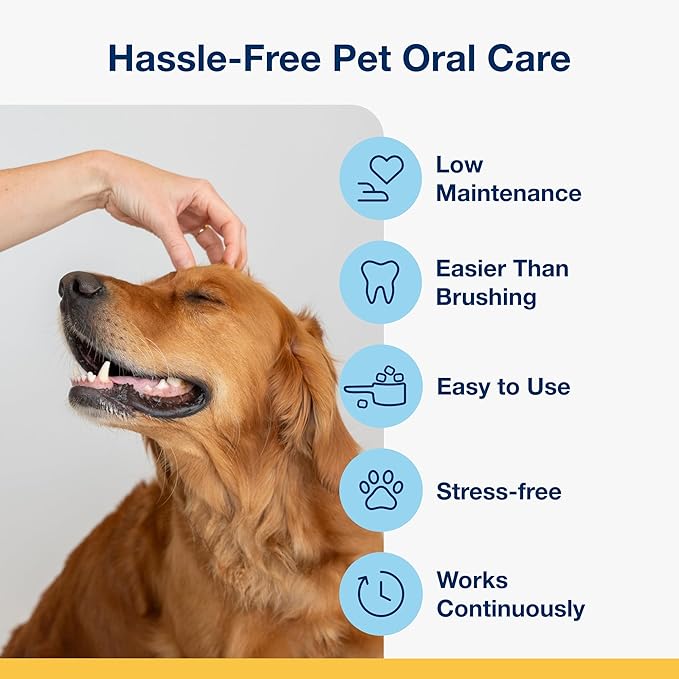 Hassle-Free Pet Oral Care

Low Maintenance

Easier Than Brushing

Easy to Use

Stress-free

Works Continuously